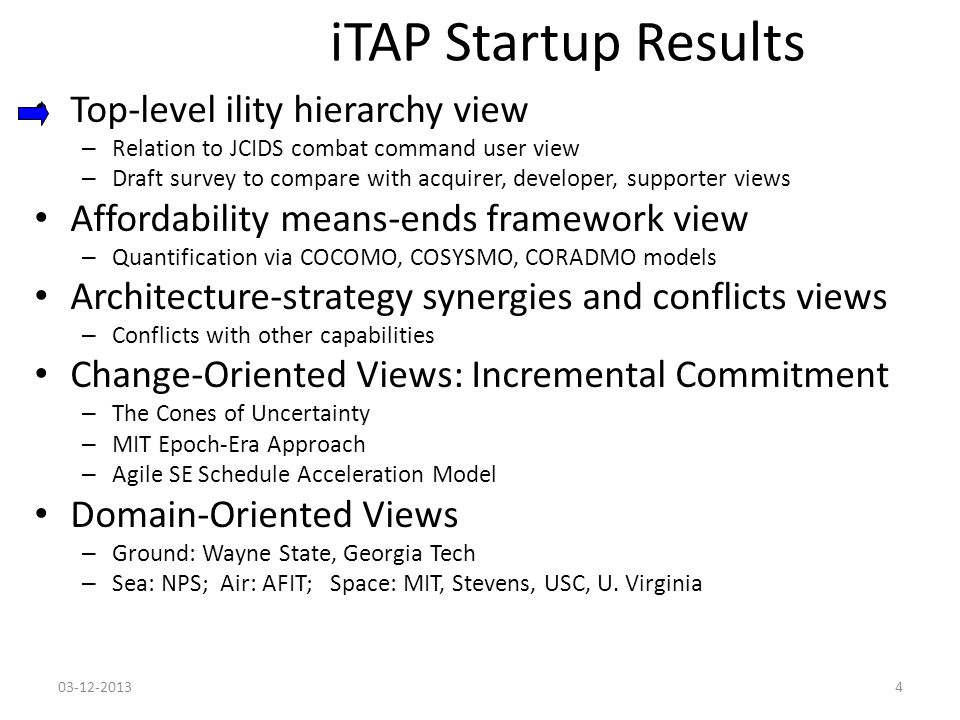 iTAP Startup Results

Top-level ility hierarchy view
– Relation to JCIDS combat command user view
– Draft survey to compare with acquirer, developer, supporter views

• Affordability means-ends framework view
– Quantification via COCOMO, COSYSMO, CORADMO models

• Architecture-strategy synergies and conflicts views
– Conflicts with other capabilities

• Change-Oriented Views: Incremental Commitment
– The Cones of Uncertainty
– MIT Epoch-Era Approach
– Agile SE Schedule Acceleration Model

• Domain-Oriented Views
– Ground: Wayne State, Georgia Tech
– Sea: NPS; Air: AFIT; Space: MIT, Stevens, USC, U. Virginia

03-12-2013

4